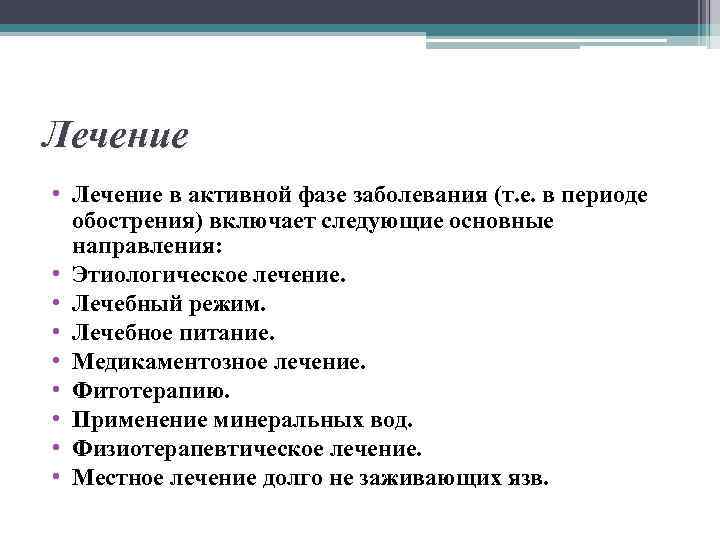 Лечение

• Лечение в активной фазе заболевания (т.е. в периоде обострения) включает следующие основные направления:
• Этиологическое лечение.
• Лечебный режим.
• Лечебное питание.
• Медикаментозное лечение.
• Фитотерапию.
• Применение минеральных вод.
• Физиотерапевтическое лечение.
• Местное лечение долго не заживающих язв.